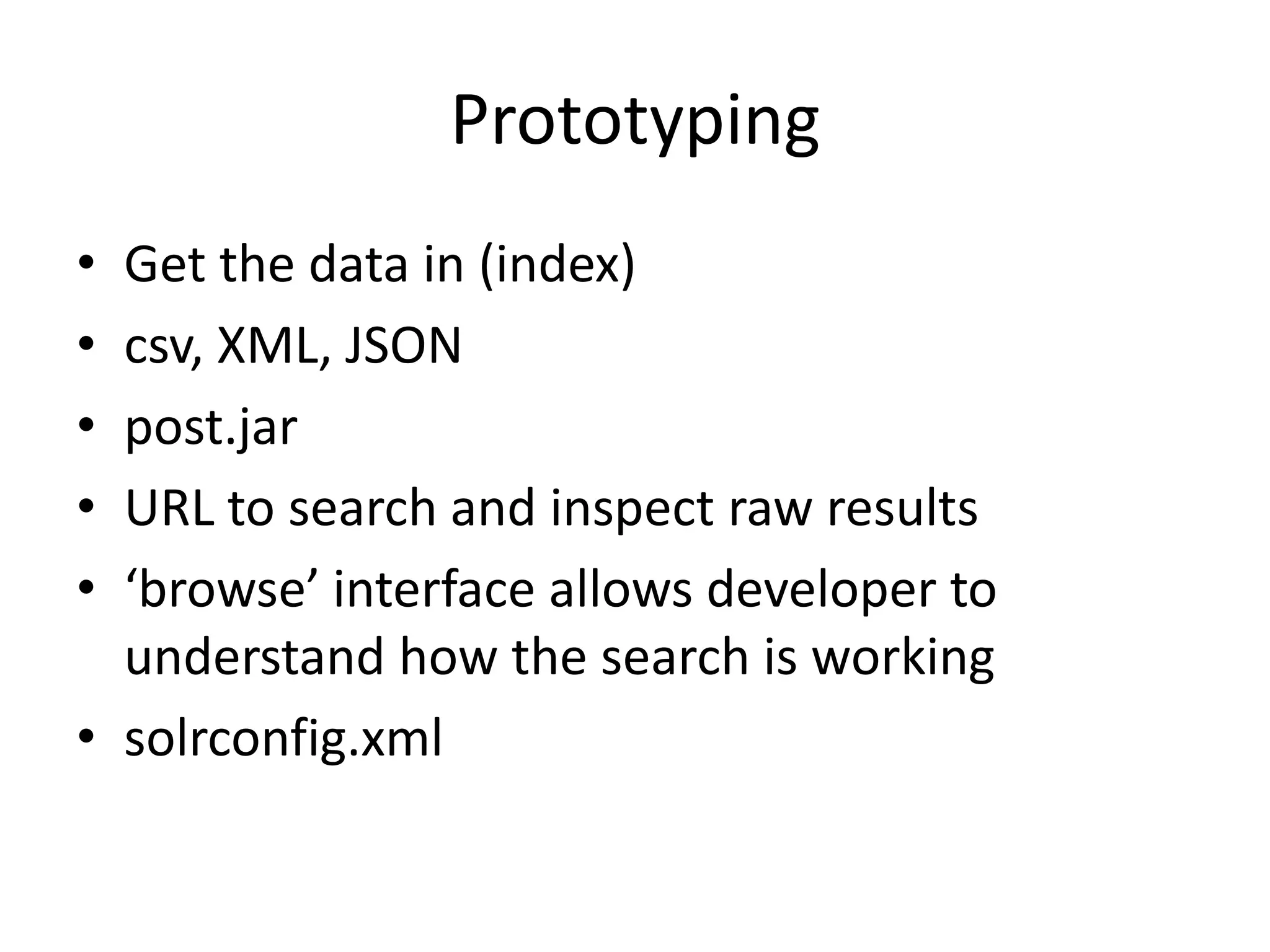 Prototyping

• Get the data in (index)
• csv, XML, JSON
• post.jar
• URL to search and inspect raw results
• ‘browse’ interface allows developer to understand how the search is working
• solrconfig.xml